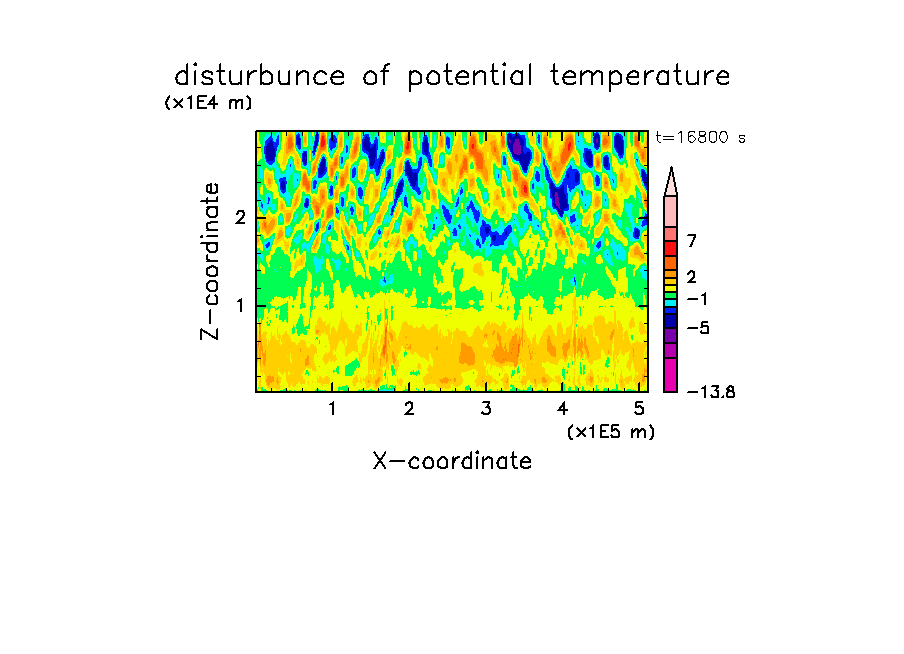 disturbunce of potential temperature

(x1E4 m)

t=16800 s

Z-coordinate

2

1

7

2

−1

−5

−13.8

1

2

3

4

5

(x1E5 m)

X-coordinate